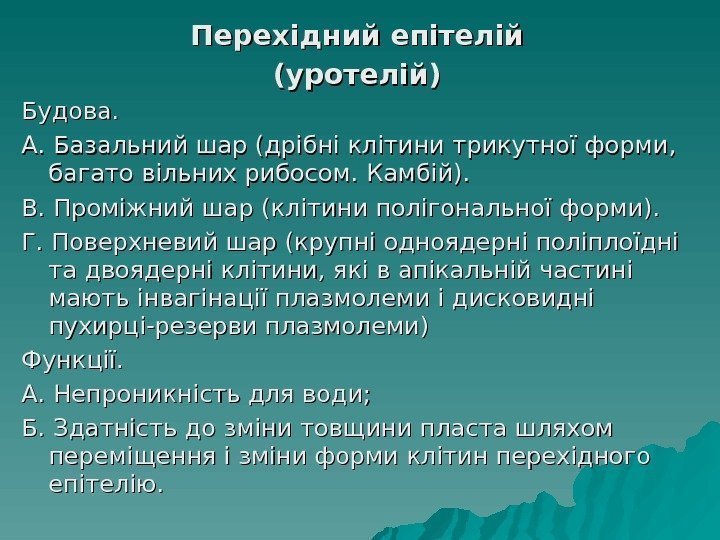 Перехідний епітелій
(уротелій)

Будова.

А. Базальний шар (дрібні клітини трикутної форми, багато вільних рибосом. Камбій).

В. Проміжний шар (клітини полігональної форми).

Г. Поверхневий шар (крупні одноядерні поліплоїдні та двоядерні клітини, які в апікальній частині мають інвагінації плазмолеми і дисковидні пухирці-резерви плазмолеми)

Функції.

А. Непроникність для води;

Б. Здатність до зміни товщини пласта шляхом переміщення і зміни форми клітин перехідного епітелію.